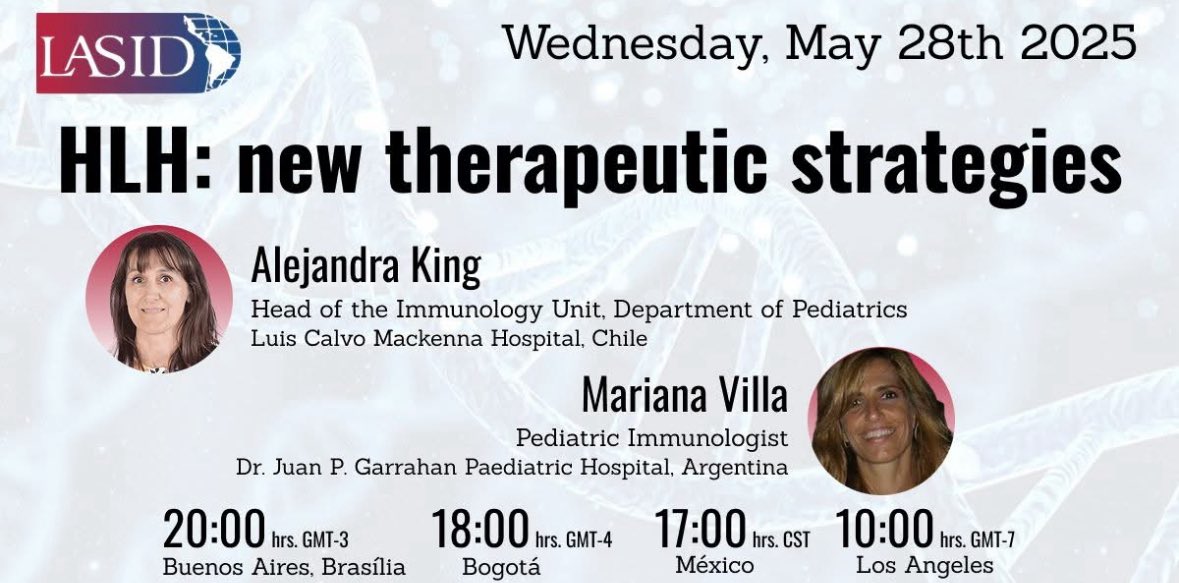 LASID

Wednesday, May 28th 2025

HLH: new therapeutic strategies

Alejandra King
Head of the Immunology Unit, Department of Pediatrics
Luis Calvo Mackenna Hospital, Chile

Mariana Villa
Pediatric Immunologist
Dr. Juan P. Garrahan Paediatric Hospital, Argentina

20:00 hrs. GMT-3
Buenos Aires, Brasília

18:00 hrs. GMT-4
Bogotá

17:00 hrs. CST
México

10:00 hrs. GMT-7
Los Angeles